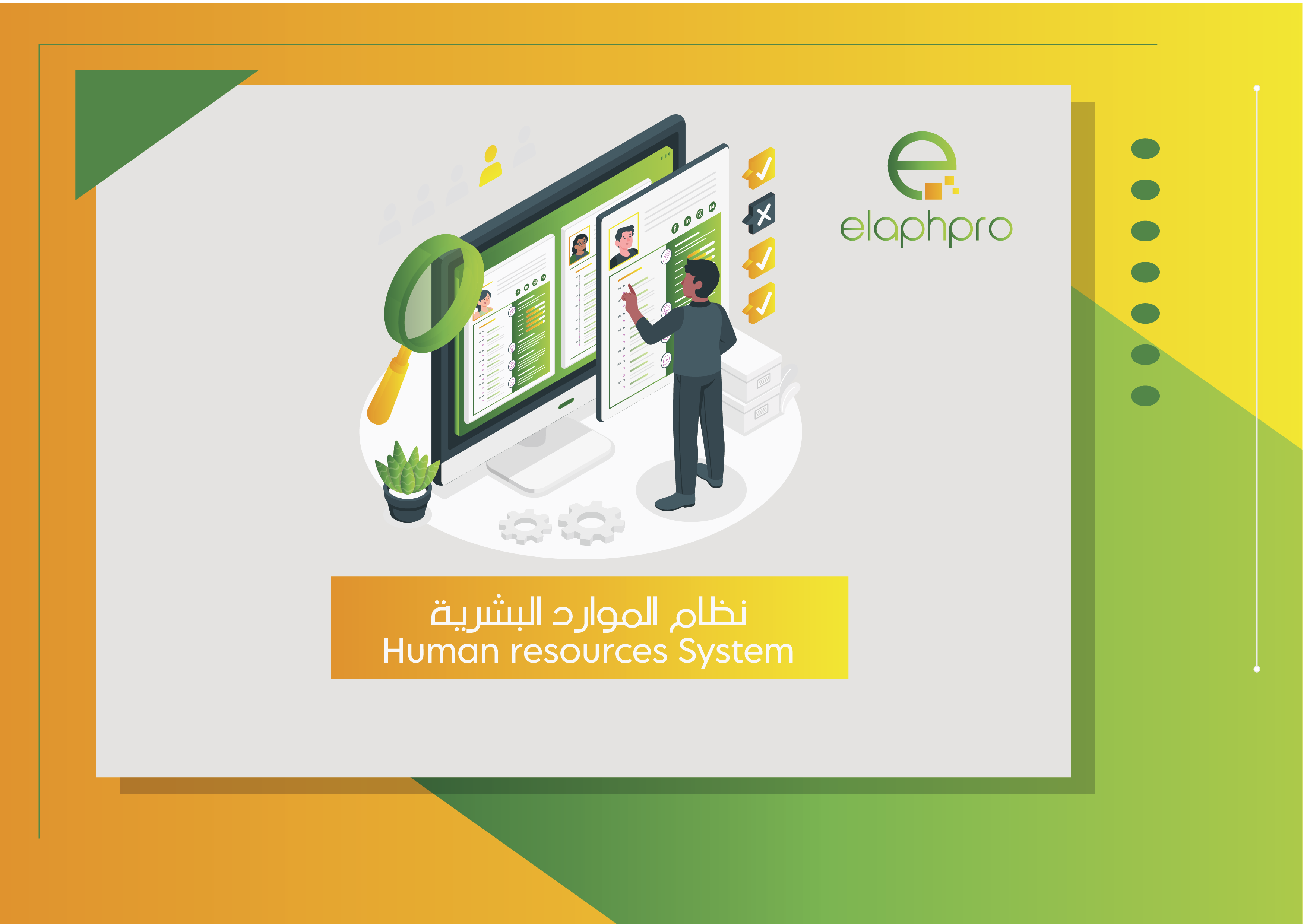 elaphpro

نظام الموارد البشرية
Human resources System